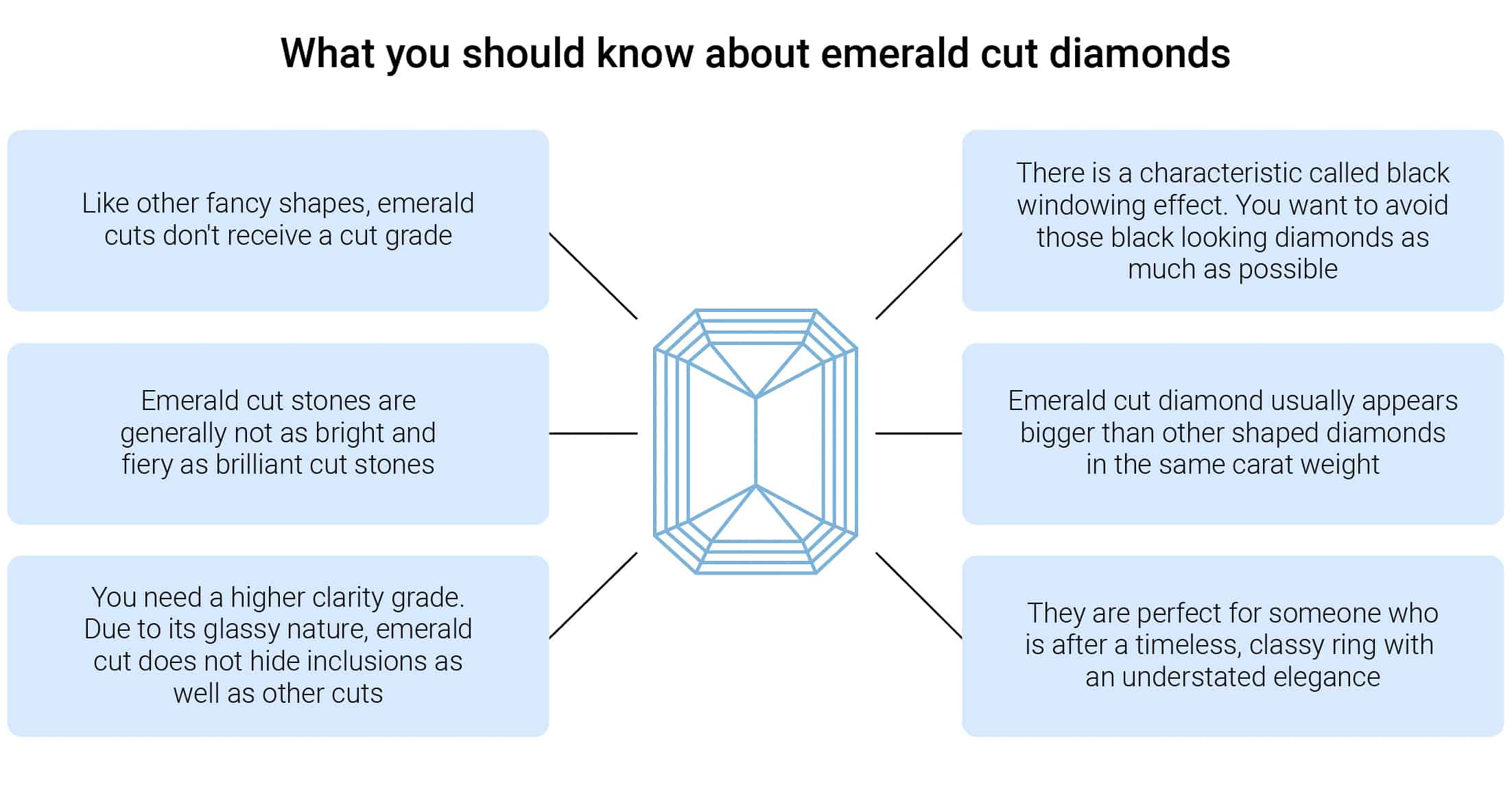 What you should know about emerald cut diamonds

Like other fancy shapes, emerald cuts don't receive a cut grade

Emerald cut stones are generally not as bright and fiery as brilliant cut stones

You need a higher clarity grade. Due to its glassy nature, emerald cut does not hide inclusions as well as other cuts

There is a characteristic called black windowing effect. You want to avoid those black looking diamonds as much as possible

Emerald cut diamond usually appears bigger than other shaped diamonds in the same carat weight

They are perfect for someone who is after a timeless, classy ring with an understated elegance